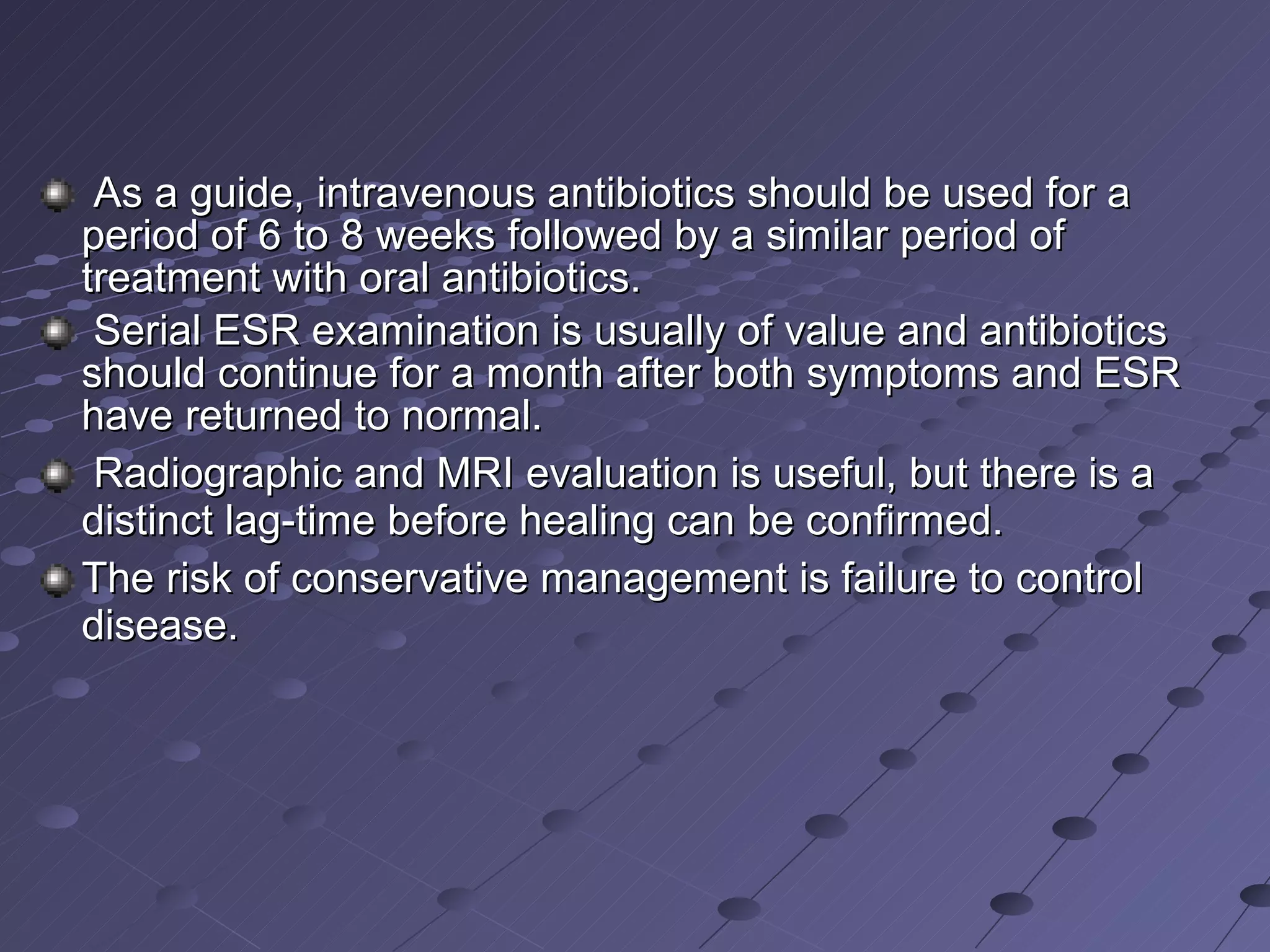 As a guide, intravenous antibiotics should be used for a period of 6 to 8 weeks followed by a similar period of treatment with oral antibiotics.

Serial ESR examination is usually of value and antibiotics should continue for a month after both symptoms and ESR have returned to normal.

Radiographic and MRI evaluation is useful, but there is a distinct lag-time before healing can be confirmed.

The risk of conservative management is failure to control disease.